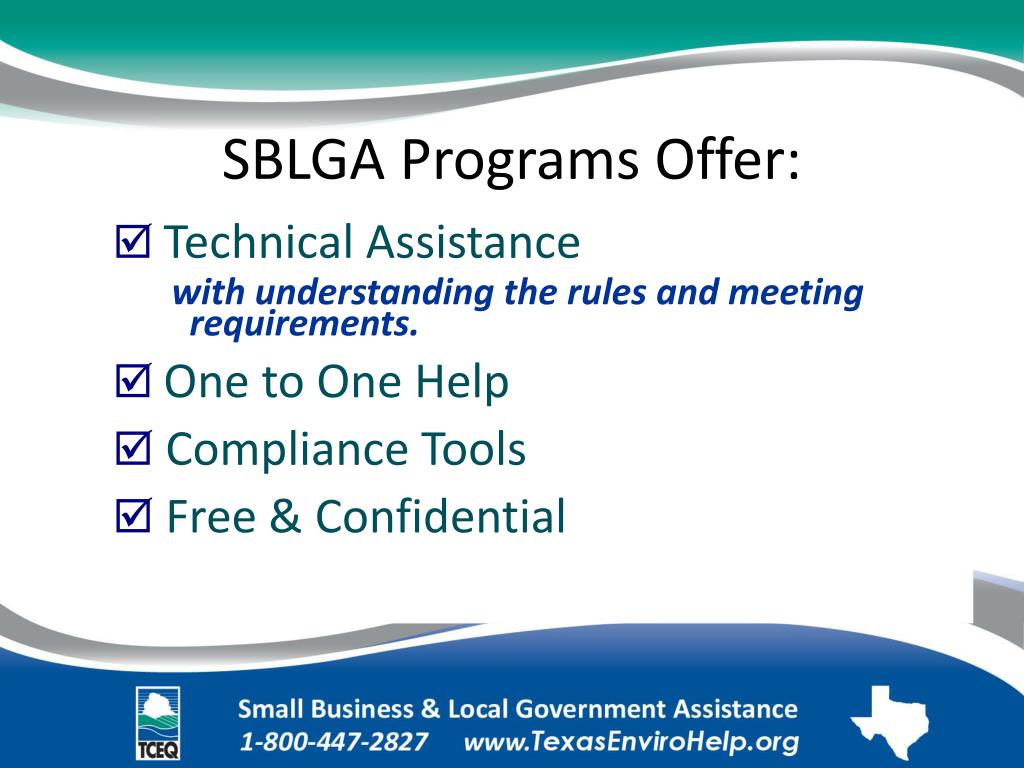 SBLGA Programs Offer:

☑ Technical Assistance
with understanding the rules and meeting requirements.

☑ One to One Help

☑ Compliance Tools

☑ Free & Confidential

TCEQ

Small Business & Local Government Assistance
1-800-447-2827 www.TexasEnviroHelp.org